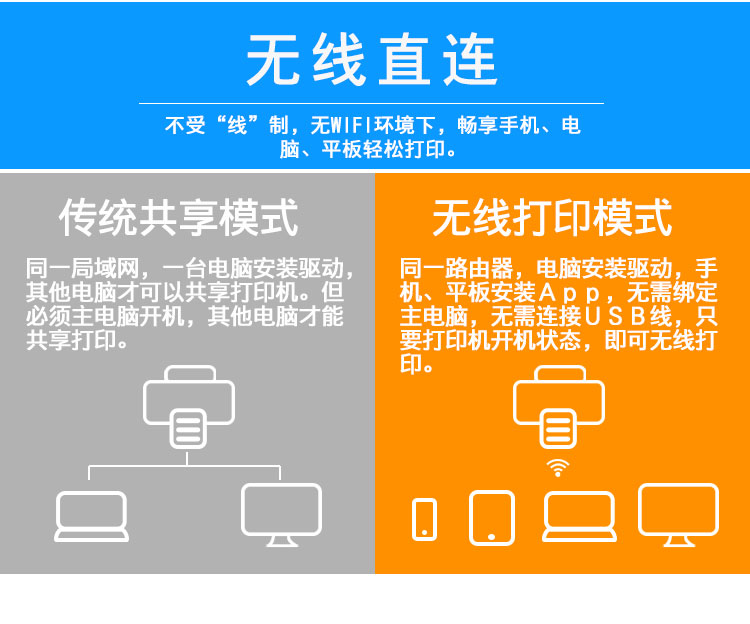 无线直连

不受“线”制，无WIFI环境下，畅享手机、电脑、平板轻松打印。

传统共享模式

同一局域网，一台电脑安装驱动，其他电脑才可以共享打印机。但必须主电脑开机，其他电脑才能共享打印。

无线打印模式

同一路由器，电脑安装驱动，手机、平板安装App，无需绑定主电脑，无需连接USB线，只要打印机开机状态，即可无线打印。